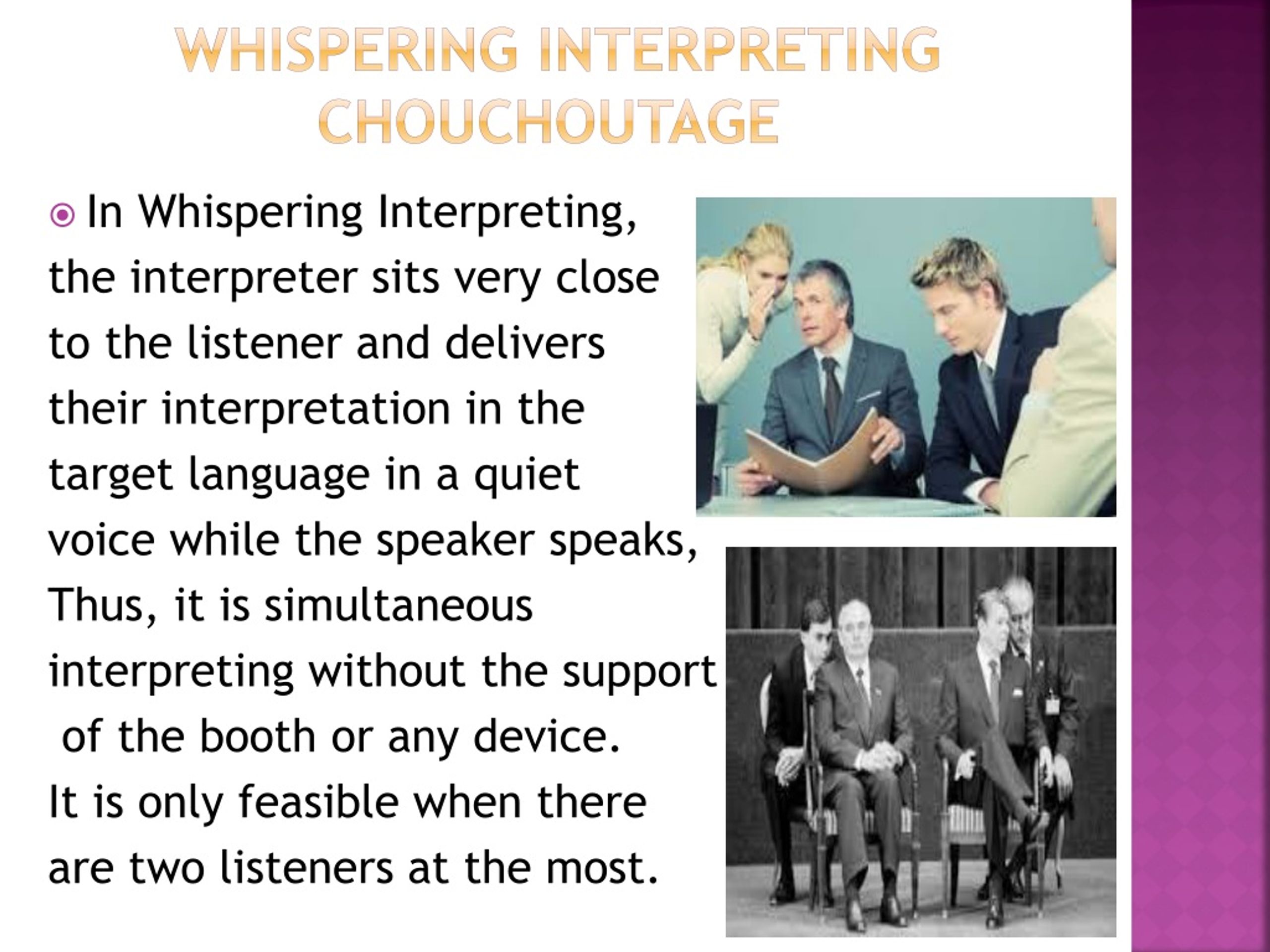 WHISPERING INTERPRETING CHOUCHOUTAGE

In Whispering Interpreting, the interpreter sits very close to the listener and delivers their interpretation in the target language in a quiet voice while the speaker speaks, Thus, it is simultaneous interpreting without the support of the booth or any device.
It is only feasible when there are two listeners at the most.